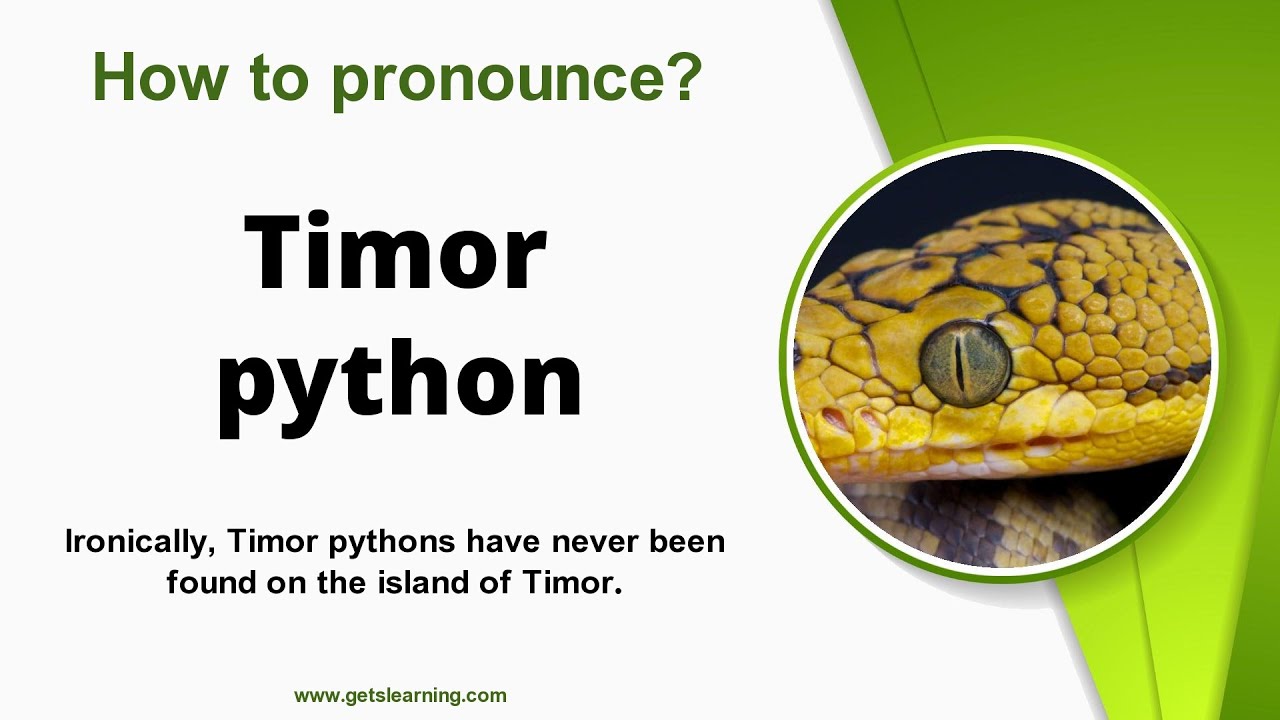 How to pronounce?

Timor python

Ironically, Timor pythons have never been found on the island of Timor.

www.getslearning.com